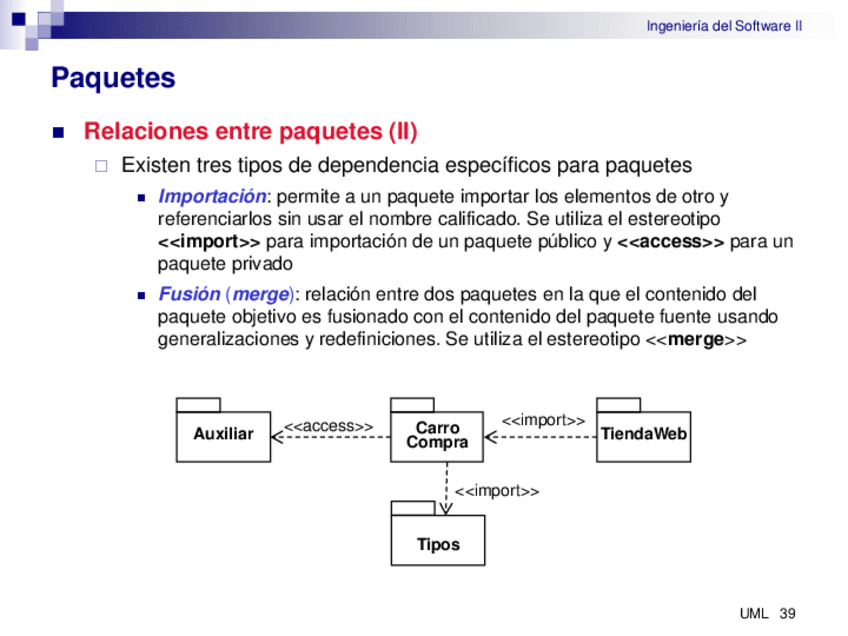 Ingeniería del Software II

Paquetes

Relaciones entre paquetes (II)

Existen tres tipos de dependencia específicos para paquetes

Importación: permite a un paquete importar los elementos de otro y referenciarlos sin usar el nombre calificado. Se utiliza el estereotipo <<import>> para importación de un paquete público y <<access>> para un paquete privado

Fusión (merge): relación entre dos paquetes en la que el contenido del paquete objetivo es fusionado con el contenido del paquete fuente usando generalizaciones y redefiniciones. Se utiliza el estereotipo <<merge>>

Auxiliar
<<access>>
Carro Compra
<<import>>
TiendaWeb
<<import>>
Tipos

UML 39